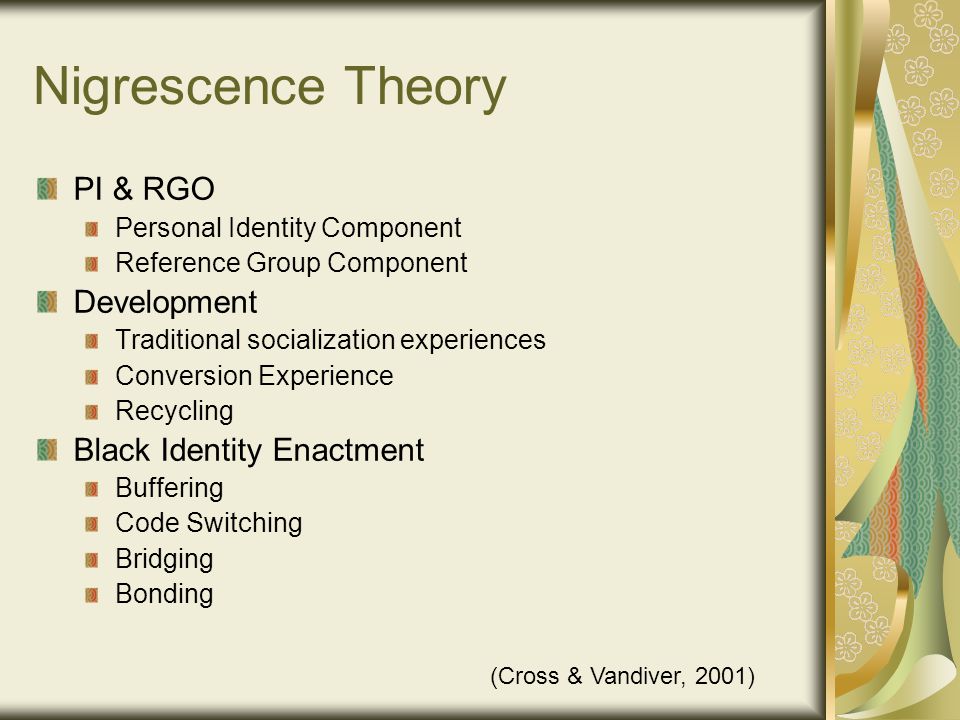 Nigrescence Theory

PI & RGO

Personal Identity Component

Reference Group Component

Development

Traditional socialization experiences

Conversion Experience

Recycling

Black Identity Enactment

Buffering

Code Switching

Bridging

Bonding

(Cross & Vandiver, 2001)